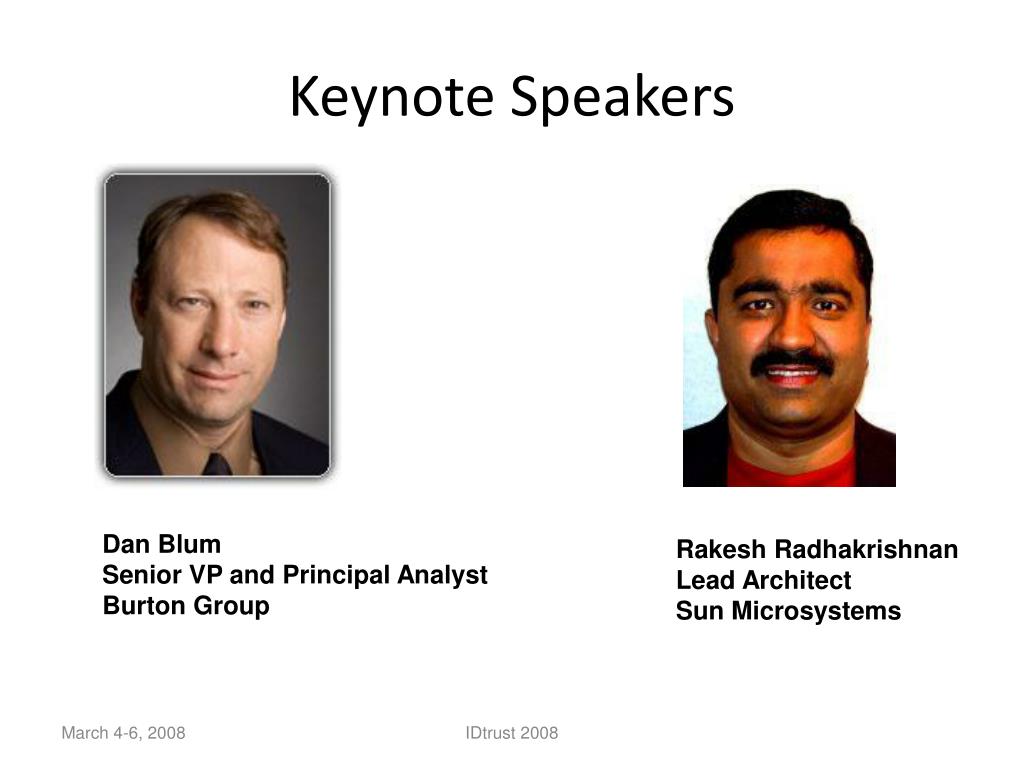 Keynote Speakers

Dan Blum
Senior VP and Principal Analyst
Burton Group

Rakesh Radhakrishnan
Lead Architect
Sun Microsystems

March 4-6, 2008

IDtrust 2008